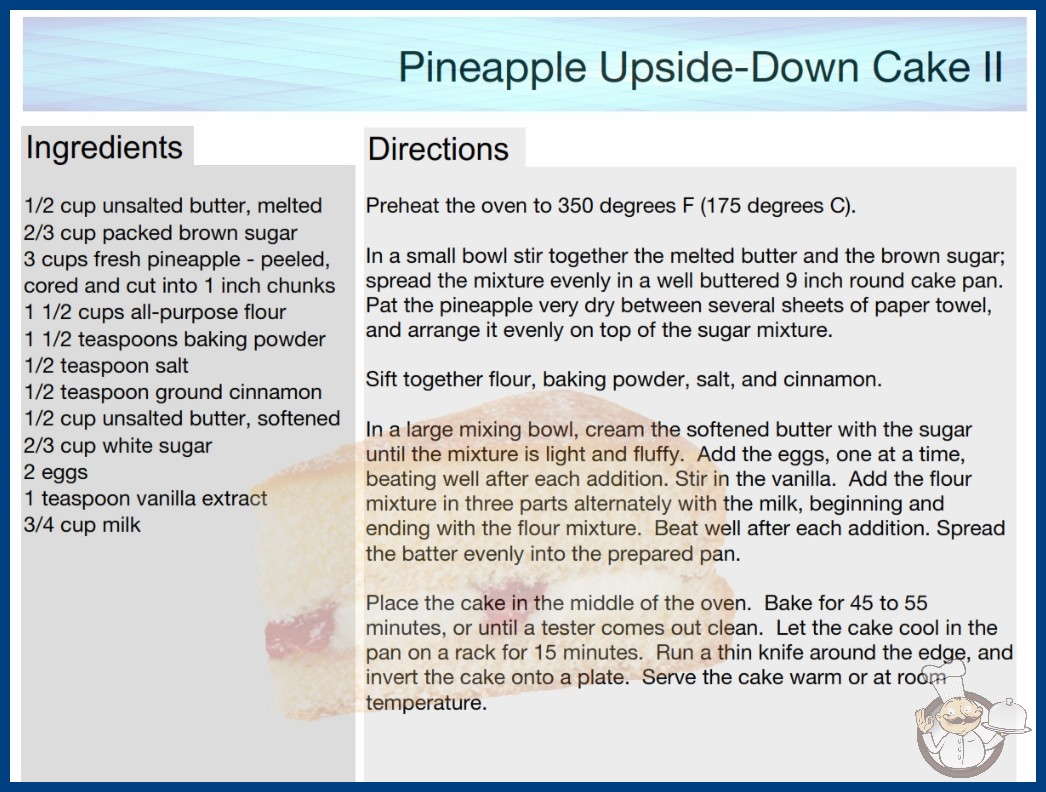 Pineapple Upside-Down Cake II

Ingredients

1/2 cup unsalted butter, melted
2/3 cup packed brown sugar
3 cups fresh pineapple - peeled, cored and cut into 1 inch chunks
1 1/2 cups all-purpose flour
1 1/2 teaspoons baking powder
1/2 teaspoon salt
1/2 teaspoon ground cinnamon
1/2 cup unsalted butter, softened
2/3 cup white sugar
2 eggs
1 teaspoon vanilla extract
3/4 cup milk

Directions

Preheat the oven to 350 degrees F (175 degrees C).

In a small bowl stir together the melted butter and the brown sugar; spread the mixture evenly in a well buttered 9 inch round cake pan. Pat the pineapple very dry between several sheets of paper towel, and arrange it evenly on top of the sugar mixture.

Sift together flour, baking powder, salt, and cinnamon.

In a large mixing bowl, cream the softened butter with the sugar until the mixture is light and fluffy. Add the eggs, one at a time, beating well after each addition. Stir in the vanilla. Add the flour mixture in three parts alternately with the milk, beginning and ending with the flour mixture. Beat well after each addition. Spread the batter evenly into the prepared pan.

Place the cake in the middle of the oven. Bake for 45 to 55 minutes, or until a tester comes out clean. Let the cake cool in the pan on a rack for 15 minutes. Run a thin knife around the edge, and invert the cake onto a plate. Serve the cake warm or at room temperature.